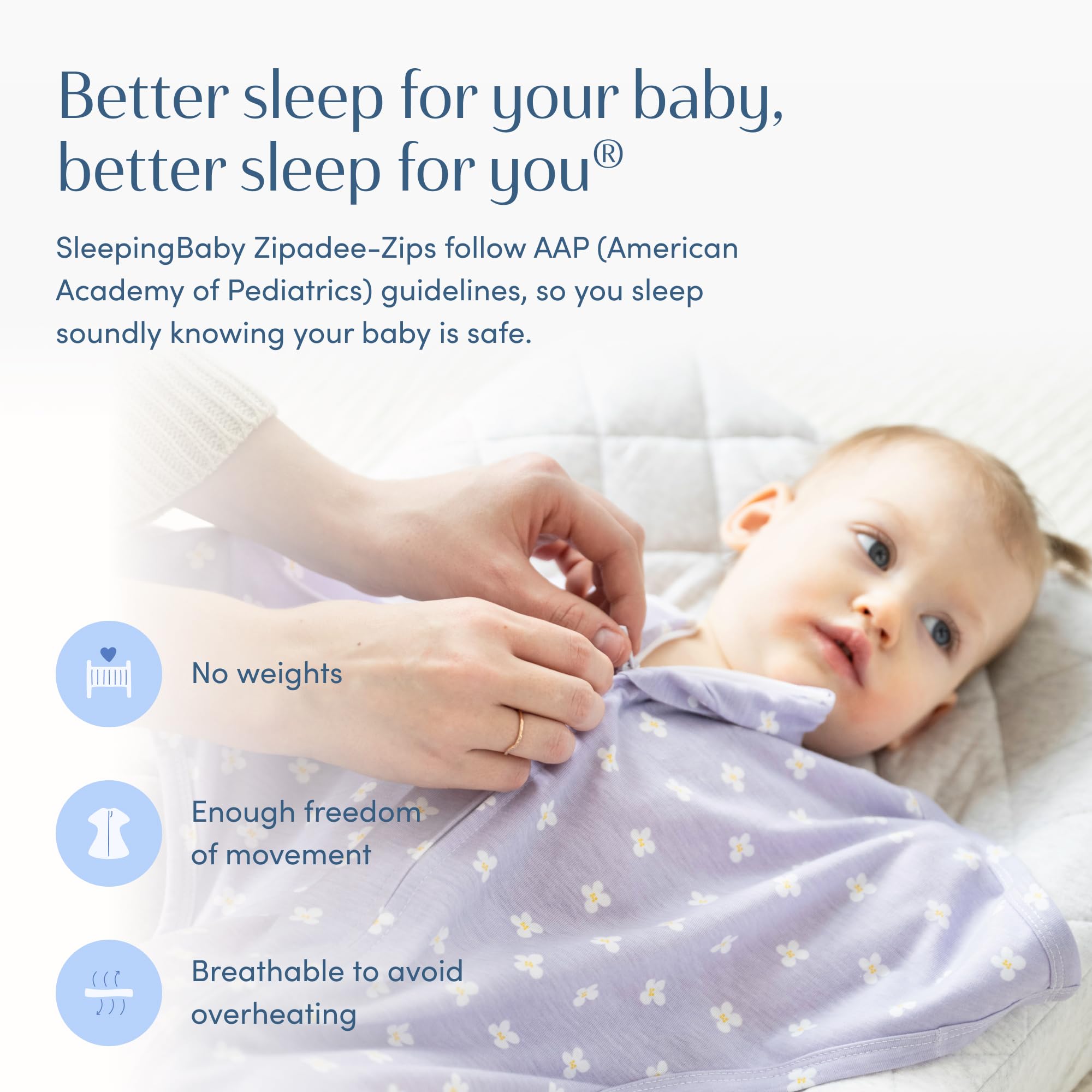 Better sleep for your baby, better sleep for you®

SleepingBaby Zipadee-Zips follow AAP (American Academy of Pediatrics) guidelines, so you sleep soundly knowing your baby is safe.

No weights

Enough freedom of movement

Breathable to avoid overheating